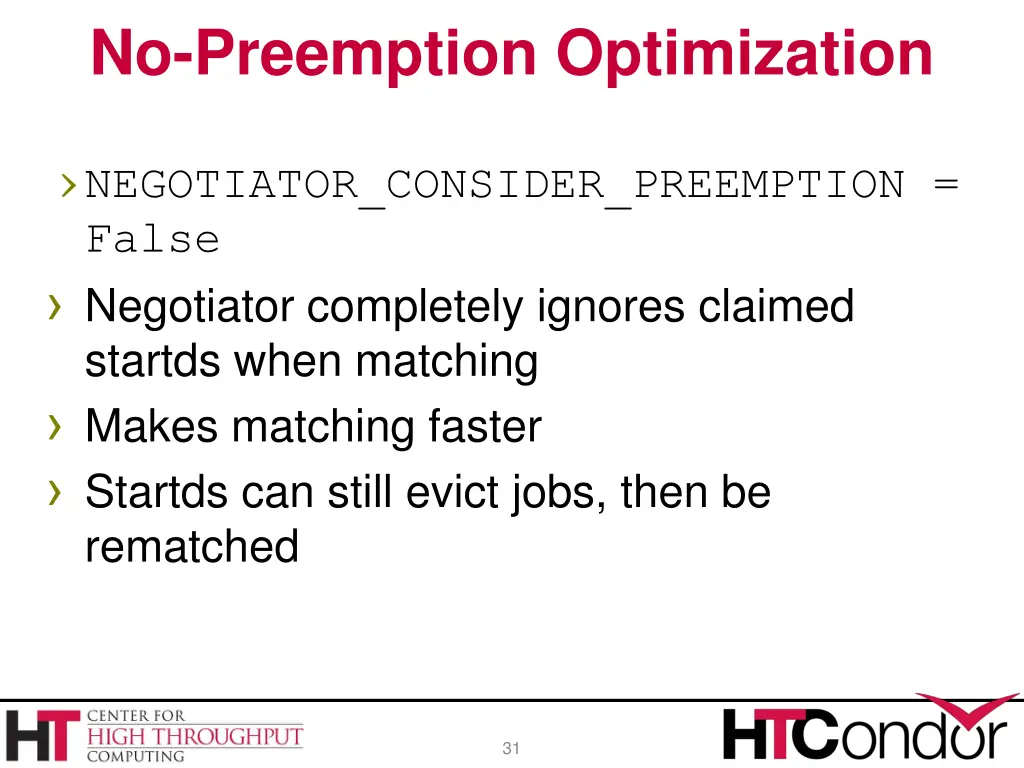 No-Preemption Optimization

› NEGOTIATOR_CONSIDER_PREEMPTION = False

› Negotiator completely ignores claimed startds when matching

› Makes matching faster

› Startds can still evict jobs, then be rematched

HT CENTER FOR HIGH THROUGHPUT COMPUTING

31

HTCondor